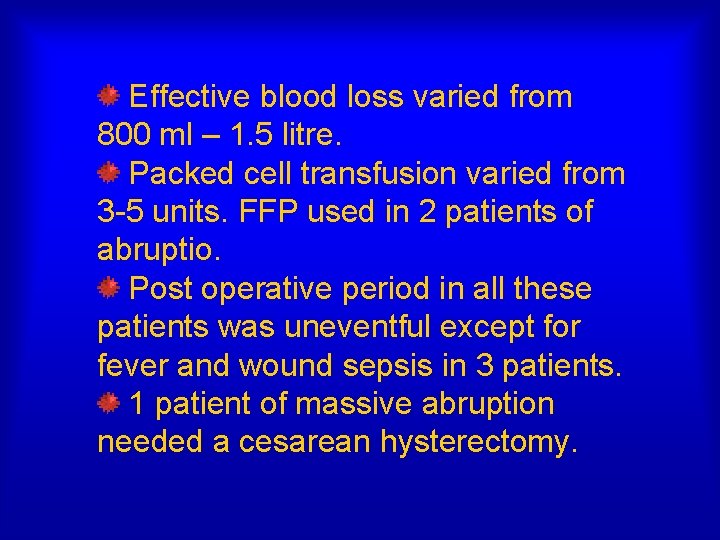 Effective blood loss varied from 800 ml – 1.5 litre.

Packed cell transfusion varied from 3-5 units. FFP used in 2 patients of abruptio.

Post operative period in all these patients was uneventful except for fever and wound sepsis in 3 patients.

1 patient of massive abruption needed a cesarean hysterectomy.